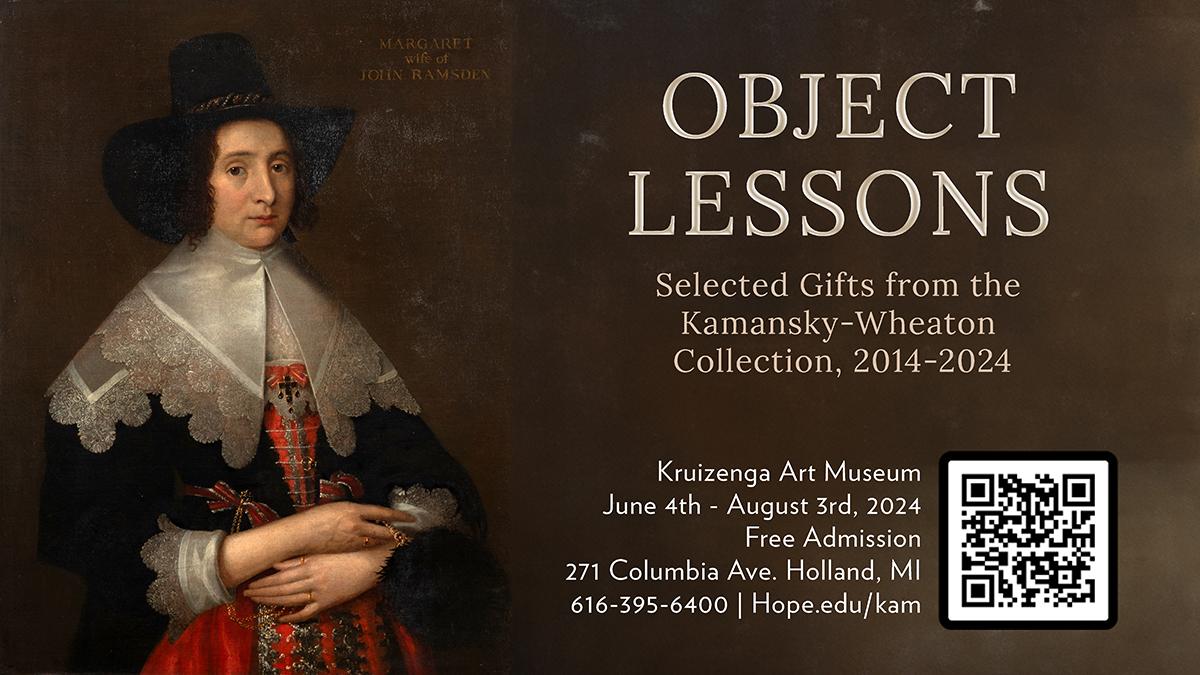 MARGARET
wife of
JOHN RAMSDEN

OBJECT LESSONS

Selected Gifts from the Kamansky-Wheaton Collection, 2014-2024

Kruizenga Art Museum
June 4th - August 3rd, 2024
Free Admission
271 Columbia Ave. Holland, MI
616-395-6400 | Hope.edu/kam